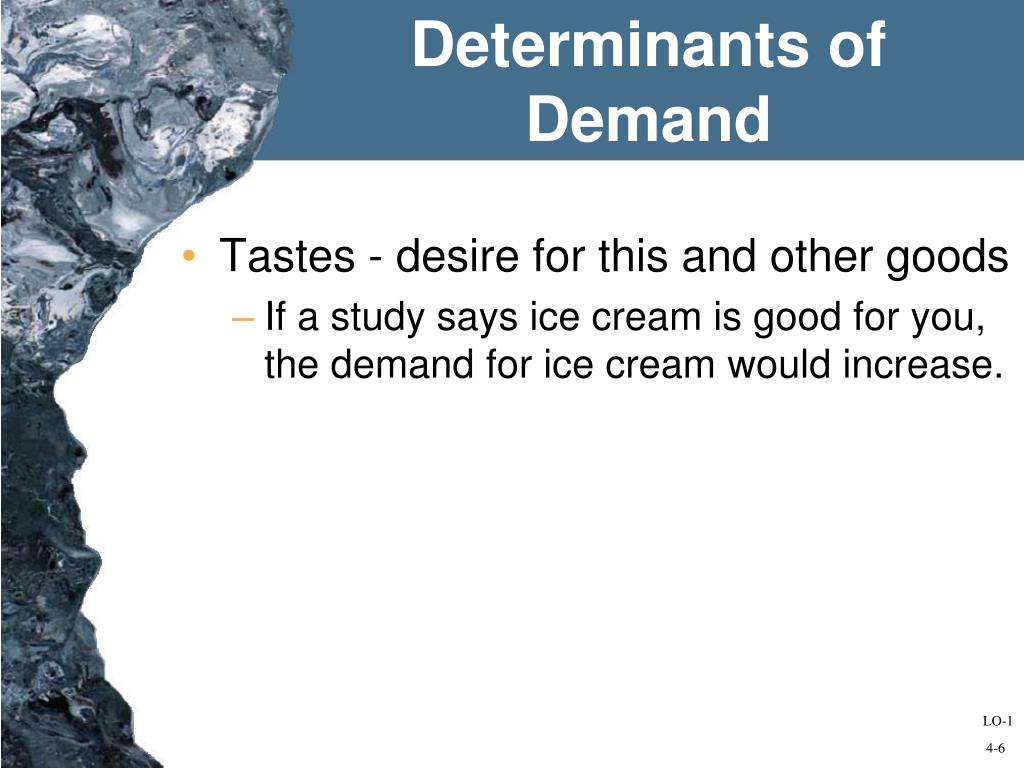 Determinants of Demand

• Tastes - desire for this and other goods
– If a study says ice cream is good for you, the demand for ice cream would increase.

LO-1
4-6